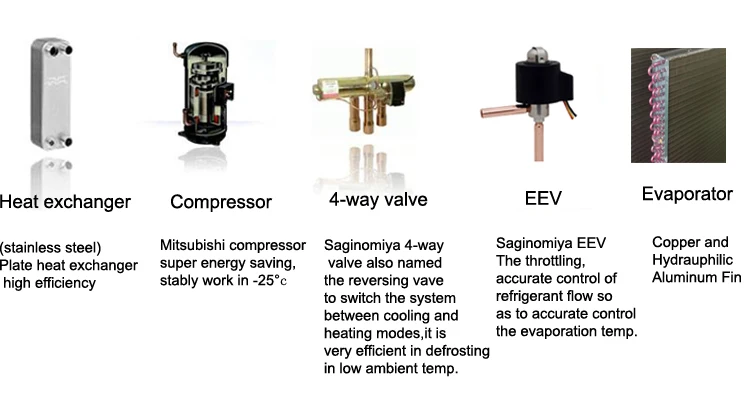 Heat exchanger

(stainless steel)
Plate heat exchanger
high efficiency

Compressor

Mitsubishi compressor
super energy saving,
stably work in -25°c

4-way valve

Saginomiya 4-way valve also named the reversing vave to switch the system between cooling and heating modes,it is very efficient in defrosting in low ambient temp.

EEV

Saginomiya EEV
The throttling, accurate control of refrigerant flow so as to accurate control the evaporation temp.

Evaporator

Copper and
Hydrauphilic
Aluminum Fin